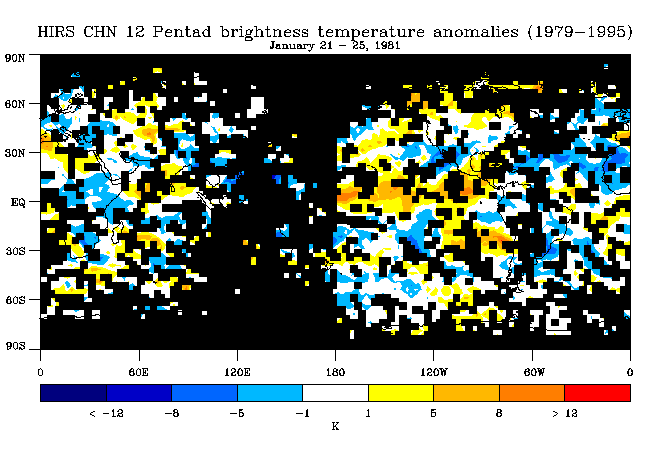 HIRS CHN 12 Pentad brightness temperature anomalies (1979–1995)
January 21 – 25, 1981

90N
60N
30N
EQ
30S
60S
90S

0
60E
120E
180
120W
60W
0

< −12
−8
−5
−1
1
5
8
> 12
K